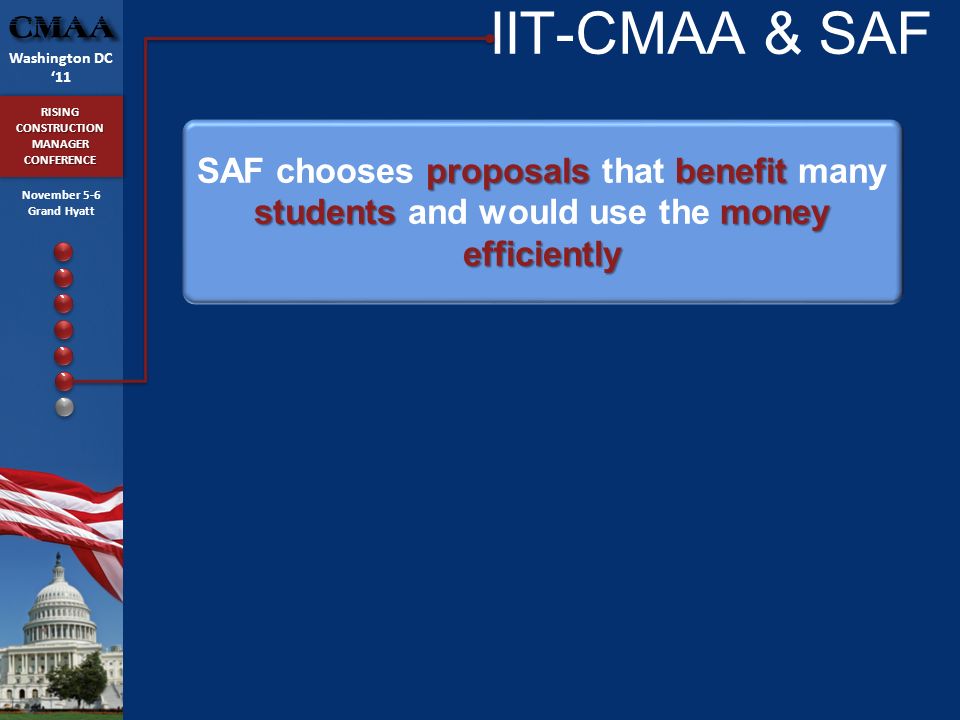 CMAA
Washington DC '11

RISING CONSTRUCTION MANAGER CONFERENCE

November 5-6
Grand Hyatt

IIT-CMAA & SAF

SAF chooses proposals that benefit many students and would use the money efficiently